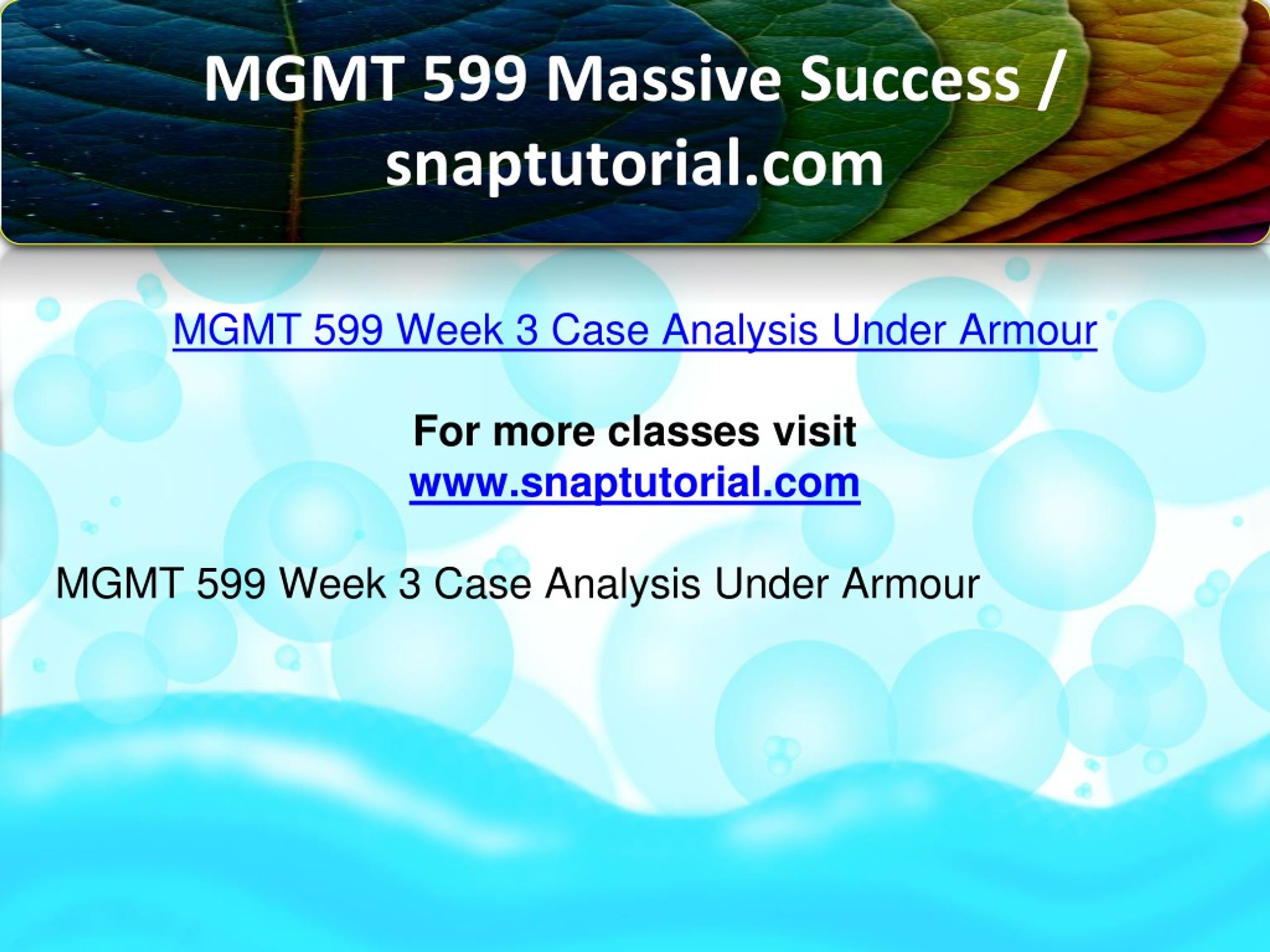 MGMT 599 Massive Success / snaptutorial.com

MGMT 599 Week 3 Case Analysis Under Armour

For more classes visit
www.snaptutorial.com

MGMT 599 Week 3 Case Analysis Under Armour